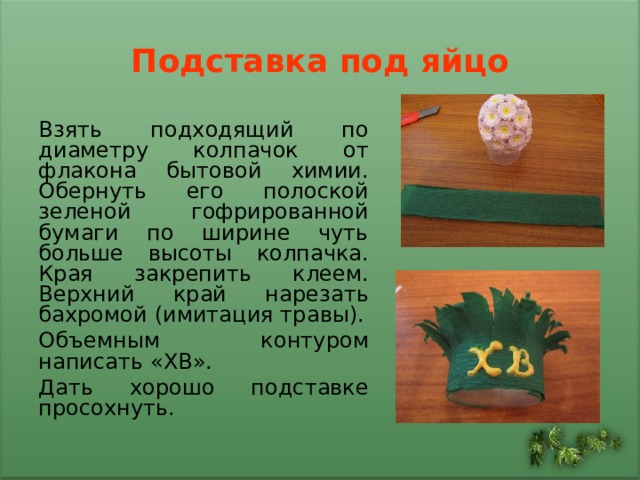 Подставка под яйцо

Взять подходящий по диаметру колпачок от флакона бытовой химии. Обернуть его полоской зеленой гофрированной бумаги по ширине чуть больше высоты колпачка. Края закрепить клеем. Верхний край нарезать бахромой (имитация травы).

Объемным контуром написать «ХВ».

Дать хорошо подставке просохнуть.

ХВ